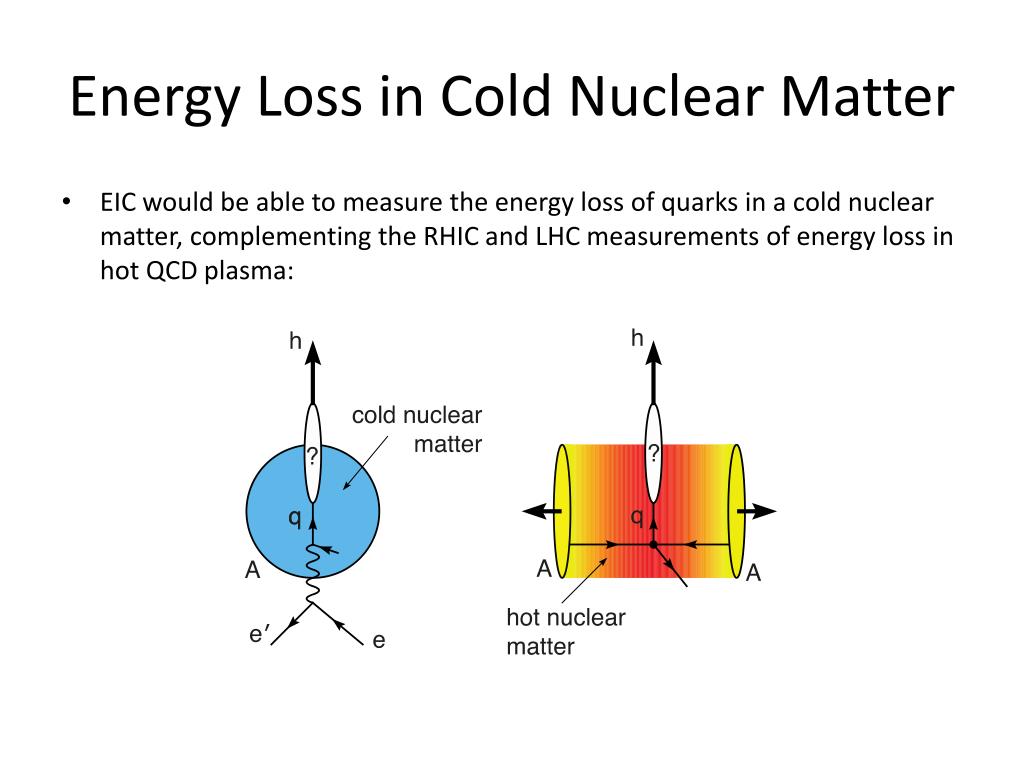 Energy Loss in Cold Nuclear Matter

• EIC would be able to measure the energy loss of quarks in a cold nuclear matter, complementing the RHIC and LHC measurements of energy loss in hot QCD plasma:

h

cold nuclear matter

?

q

A

e′

e

h

?

q

A

A

hot nuclear matter